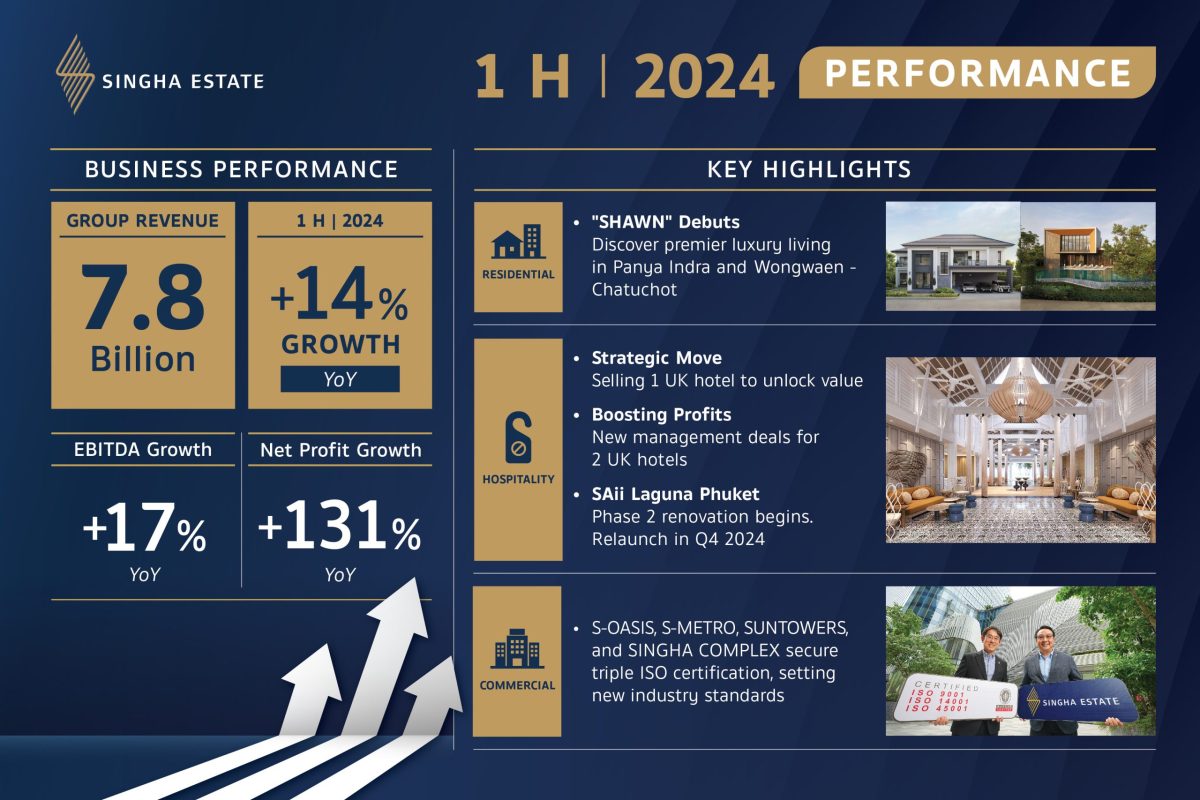 SINGHA ESTATE

1 H | 2024 PERFORMANCE

BUSINESS PERFORMANCE

GROUP REVENUE
7.8 Billion

1 H | 2024
+14% GROWTH
YoY

EBITDA Growth
+17%
YoY

Net Profit Growth
+131%
YoY

KEY HIGHLIGHTS

RESIDENTIAL

• "SHAWN" Debuts
Discover premier luxury living in Panya Indra and Wongwaen - Chatuchot

HOSPITALITY

• Strategic Move
Selling 1 UK hotel to unlock value

• Boosting Profits
New management deals for 2 UK hotels

• SAii Laguna Phuket
Phase 2 renovation begins. Relaunch in Q4 2024

COMMERCIAL

• S-OASIS, S-METRO, SUNTOWERS, and SINGHA COMPLEX secure triple ISO certification, setting new industry standards

CERTIFIED
ISO 9001
ISO 14001
ISO 45001

SINGHA ESTATE